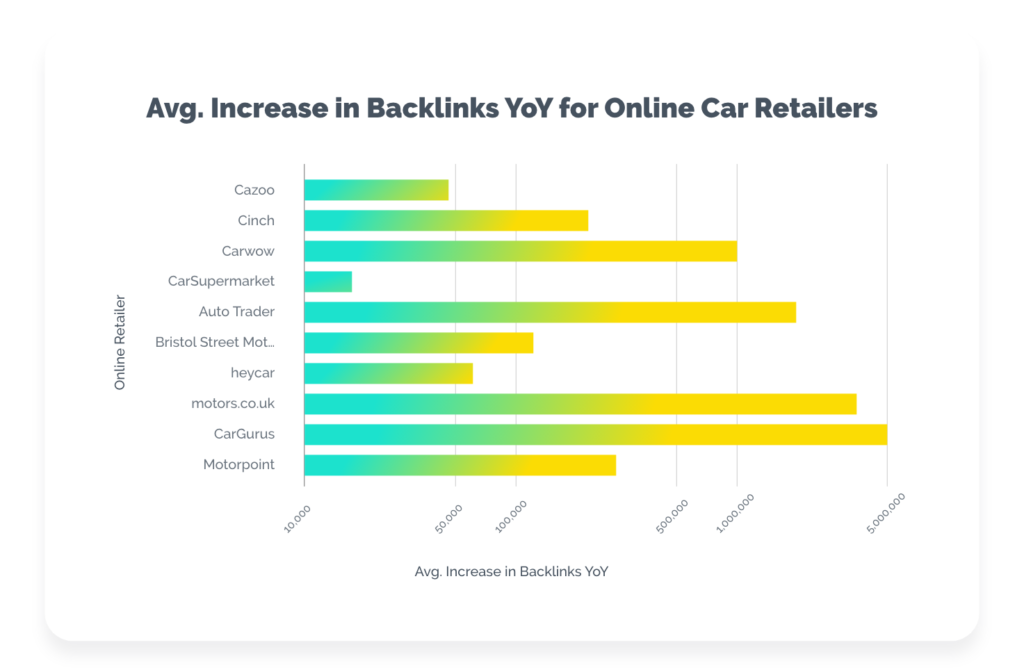 Avg. Increase in Backlinks YoY for Online Car Retailers

Online Retailer

Cazoo
Cinch
Carwow
CarSupermarket
Auto Trader
Bristol Street Mot...
heycar
motors.co.uk
CarGurus
Motorpoint

10,000
50,000
100,000
500,000
1,000,000
5,000,000

Avg. Increase in Backlinks YoY